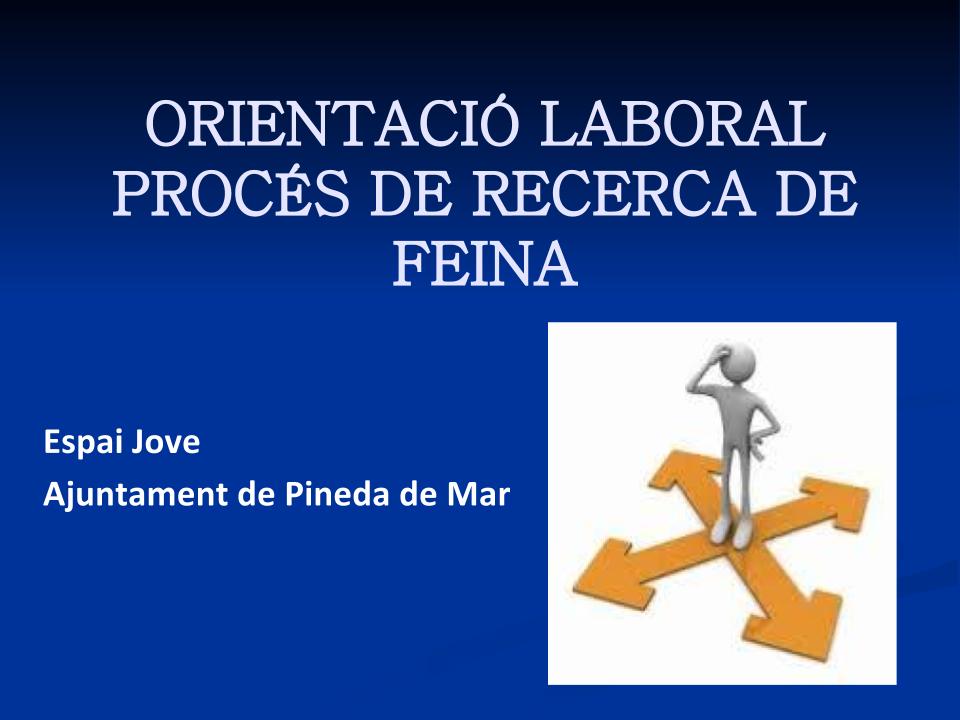 ORIENTACIÓ LABORAL PROCÉS DE RECERCA DE FEINA

Espai Jove
Ajuntament de Pineda de Mar